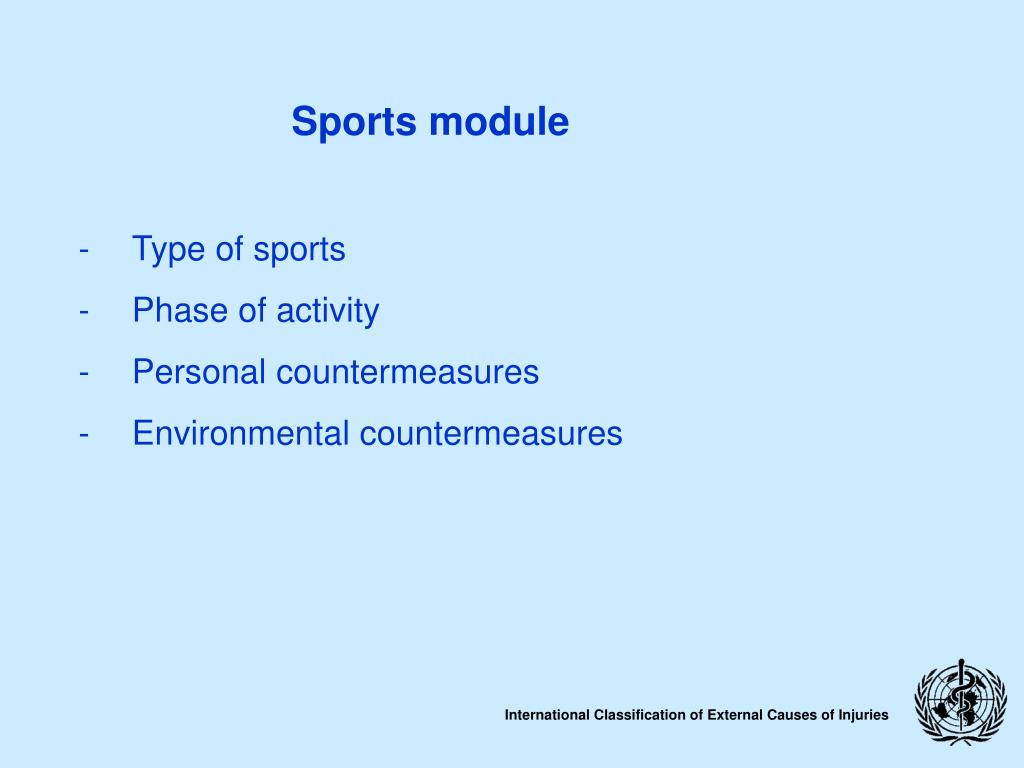 Sports module

- Type of sports
- Phase of activity
- Personal countermeasures
- Environmental countermeasures

International Classification of External Causes of Injuries